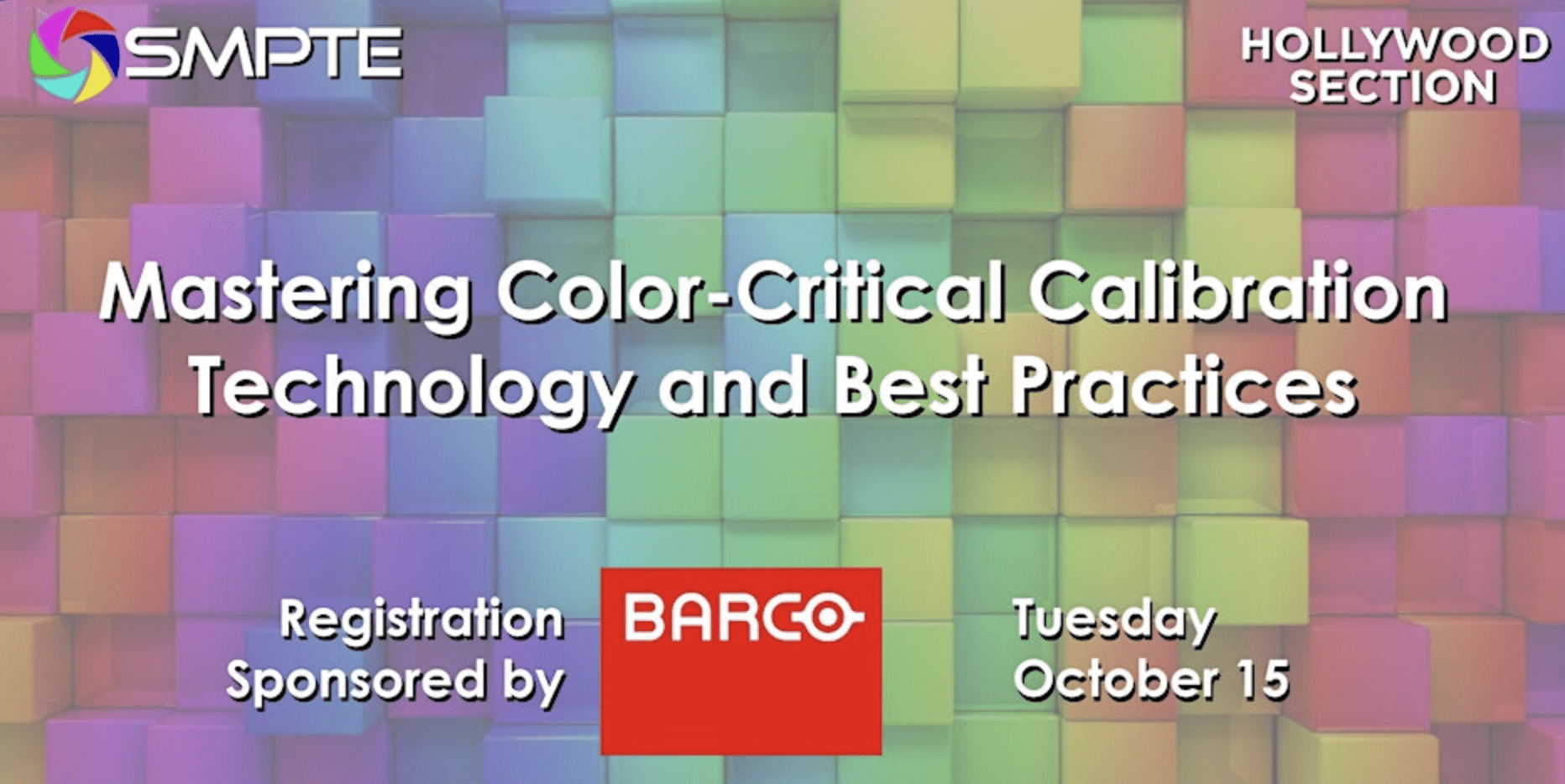 SMPTE

HOLLYWOOD SECTION

Mastering Color-Critical Calibration Technology and Best Practices

Registration Sponsored by

BARCO

Tuesday October 15